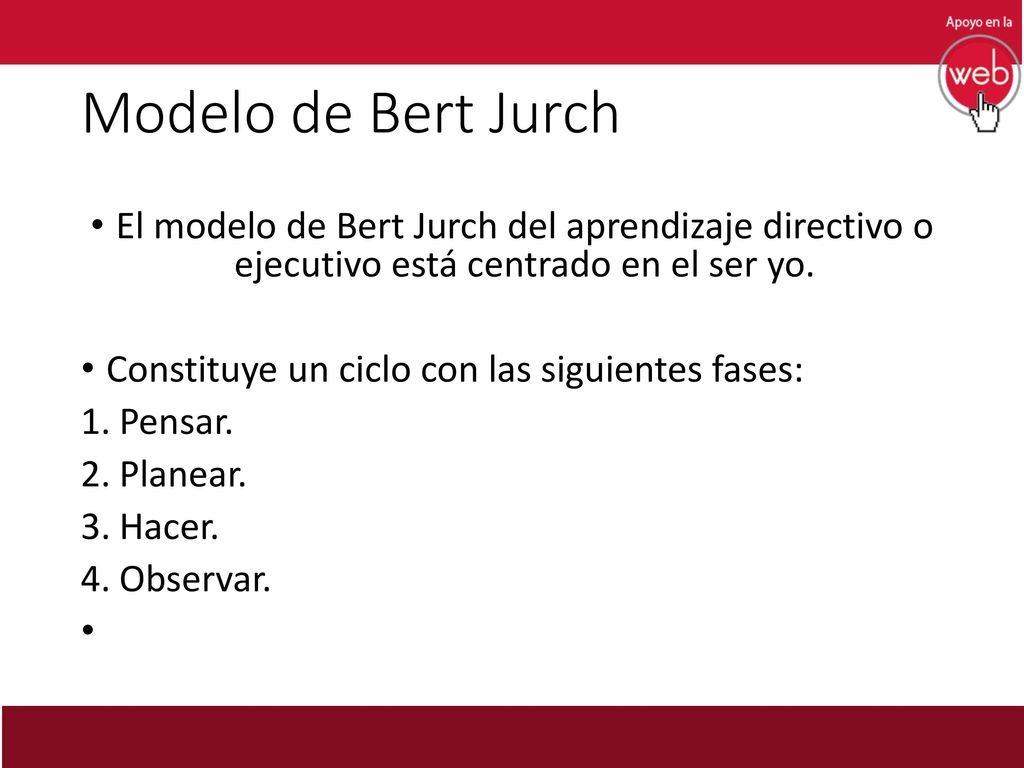 Apoyo en la
web

Modelo de Bert Jurch

• El modelo de Bert Jurch del aprendizaje directivo o ejecutivo está centrado en el ser yo.

• Constituye un ciclo con las siguientes fases:
1. Pensar.
2. Planear.
3. Hacer.
4. Observar.
•